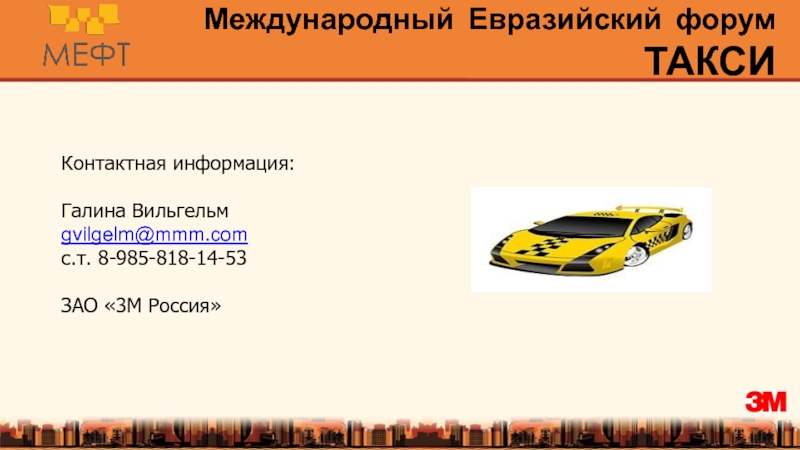 МЕФТ

Международный Евразийский форум
ТАКСИ

Контактная информация:

Галина Вильгельм
gvilgelm@mmm.com
с.т. 8-985-818-14-53

ЗАО «3М Россия»

3M